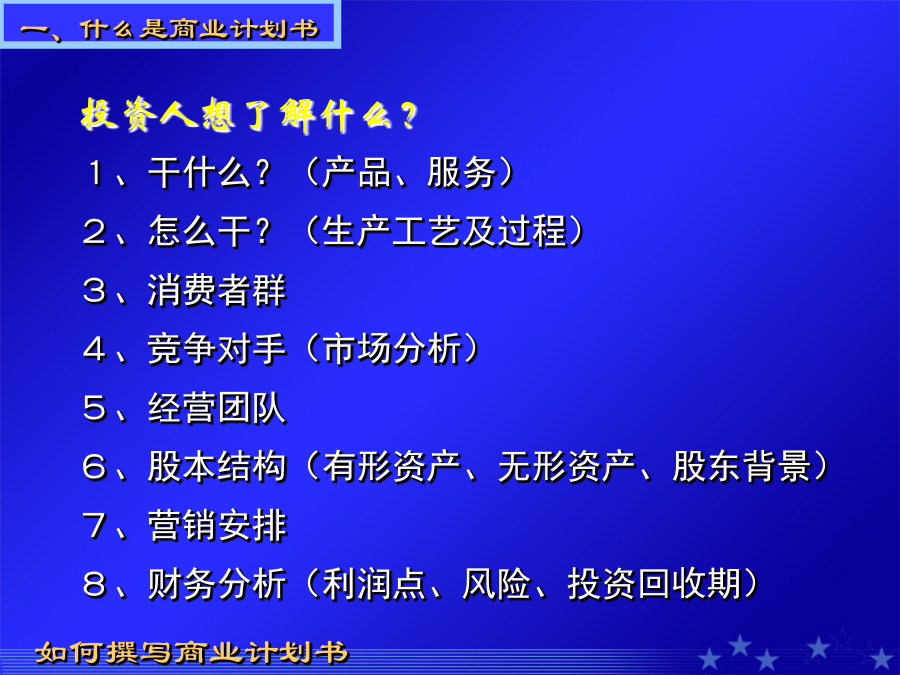 一、什么是商业计划书

投资人想了解什么？

１、干什么？（产品、服务）

２、怎么干？（生产工艺及过程）

３、消费者群

４、竞争对手（市场分析）

５、经营团队

６、股本结构（有形资产、无形资产、股东背景）

７、营销安排

８、财务分析（利润点、风险、投资回收期）

如何撰写商业计划书